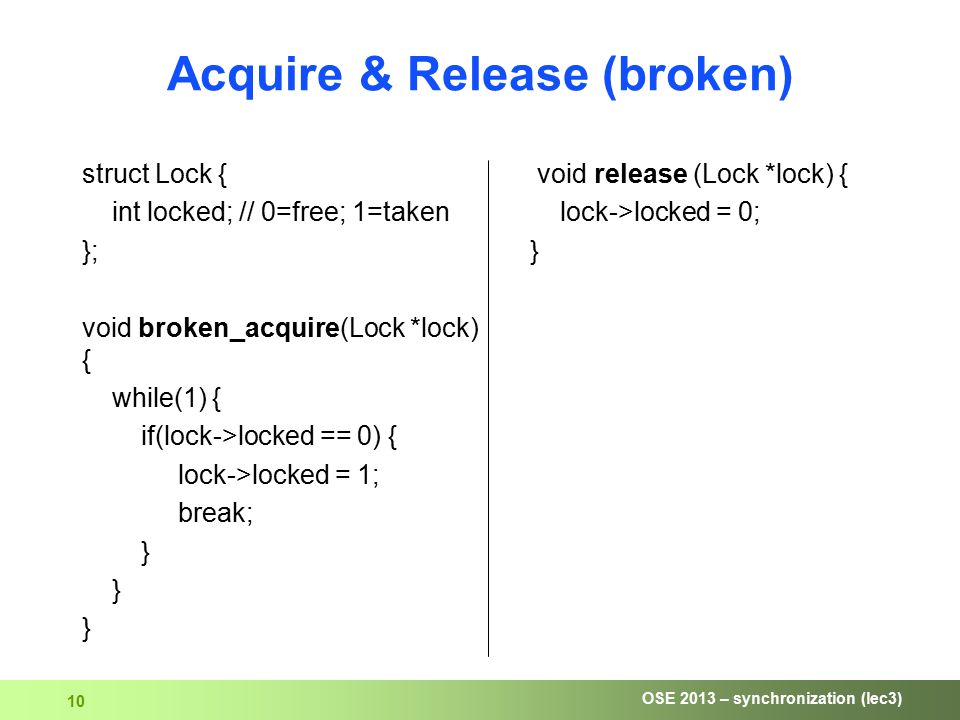 Acquire & Release (broken)

struct Lock {
int locked; // 0=free; 1=taken
};

void broken_acquire(Lock *lock)
{
while(1) {
if(lock->locked == 0) {
lock->locked = 1;
break;
}
}
}

void release (Lock *lock) {
lock->locked = 0;
}

10

OSE 2013 – synchronization (lec3)